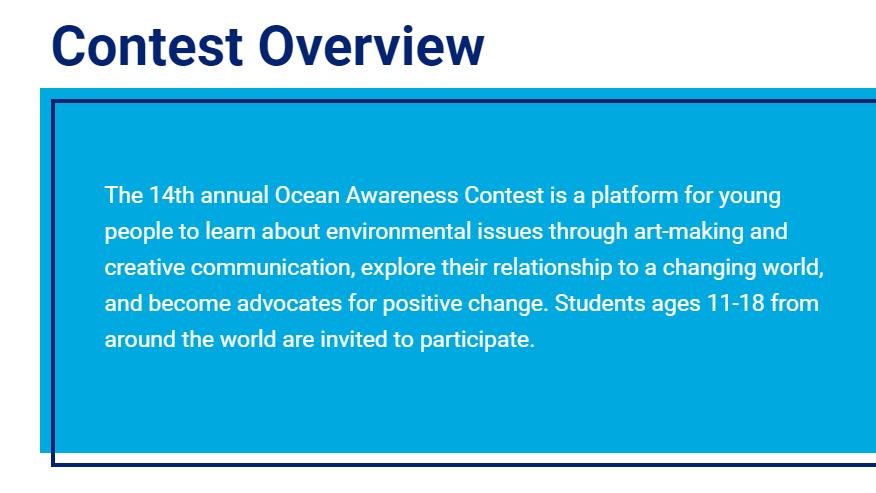 Contest Overview

The 14th annual Ocean Awareness Contest is a platform for young people to learn about environmental issues through art-making and creative communication, explore their relationship to a changing world, and become advocates for positive change. Students ages 11-18 from around the world are invited to participate.